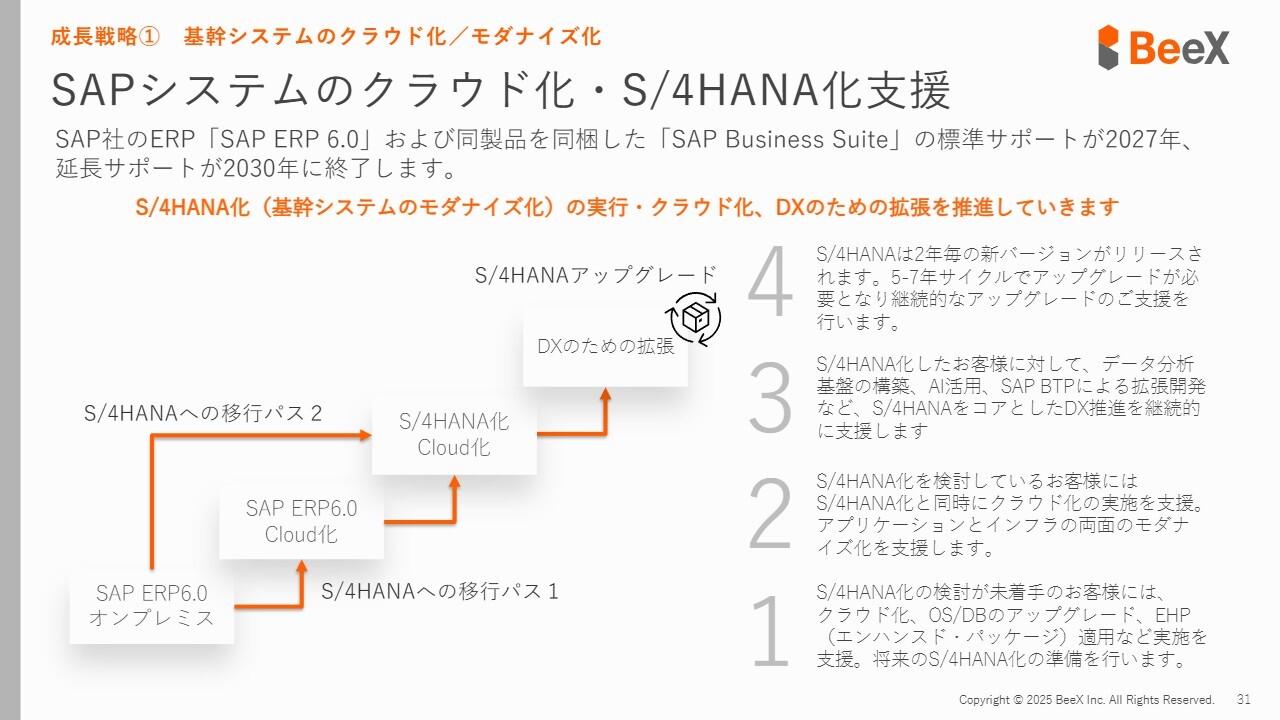 成長戦略①　基幹システムのクラウド化／モダナイズ化

BeeX

SAPシステムのクラウド化・S/4HANA化支援

SAP社のERP「SAP ERP 6.0」および同製品を同梱した「SAP Business Suite」の標準サポートが2027年、延長サポートが2030年に終了します。

S/4HANA化（基幹システムのモダナイズ化）の実行・クラウド化、DXのための拡張を推進していきます

S/4HANAアップグレード

DXのための拡張

S/4HANAへの移行パス２

S/4HANA化 Cloud化

SAP ERP6.0 Cloud化

SAP ERP6.0 オンプレミス

S/4HANAへの移行パス１

4
S/4HANAは2年毎の新バージョンがリリースされます。5-7年サイクルでアップグレードが必要となり継続的なアップグレードのご支援を行います。

3
S/4HANA化したお客様に対して、データ分析基盤の構築、AI活用、SAP BTPによる拡張開発など、S/4HANAをコアとしたDX推進を継続的に支援します

2
S/4HANA化を検討しているお客様にはS/4HANA化と同時にクラウド化の実施を支援。アプリケーションとインフラの両面のモダナイズ化を支援します。

1
S/4HANA化の検討が未着手のお客様には、クラウド化、OS/DBのアップグレード、EHP（エンハンスド・パッケージ）適用など実施を支援。将来のS/4HANA化の準備を行います。

Copyright © 2025 BeeX Inc. All Rights Reserved.　31